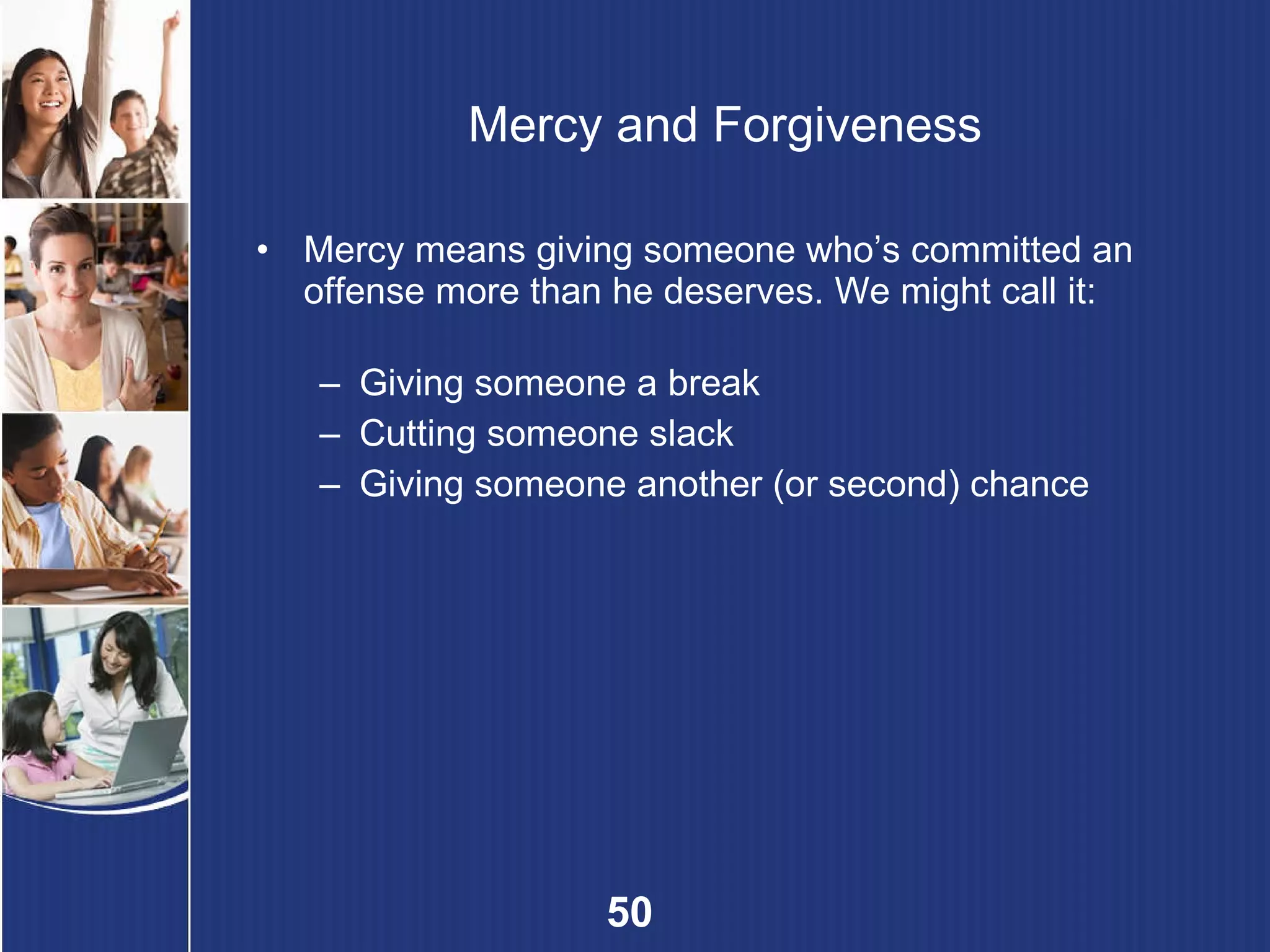 Mercy and Forgiveness

• Mercy means giving someone who’s committed an offense more than he deserves. We might call it:

– Giving someone a break
– Cutting someone slack
– Giving someone another (or second) chance

50